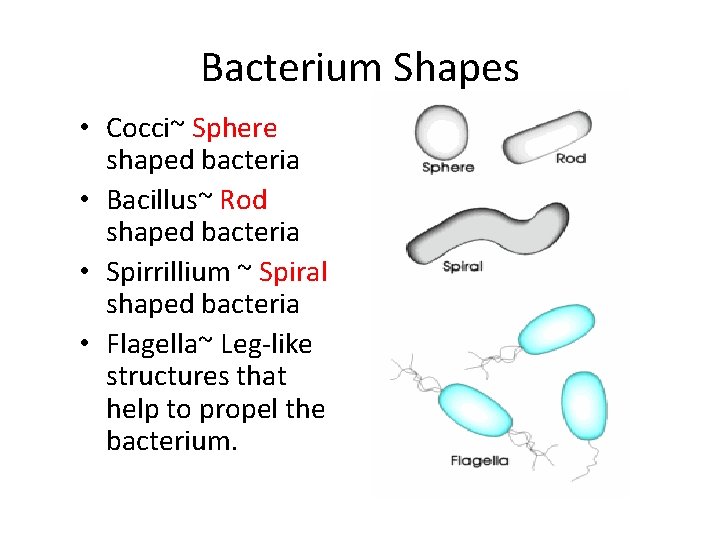 Bacterium Shapes

• Cocci~ Sphere shaped bacteria
• Bacillus~ Rod shaped bacteria
• Spirrillium ~ Spiral shaped bacteria
• Flagella~ Leg-like structures that help to propel the bacterium.

Sphere
Rod
Spiral
Flagella